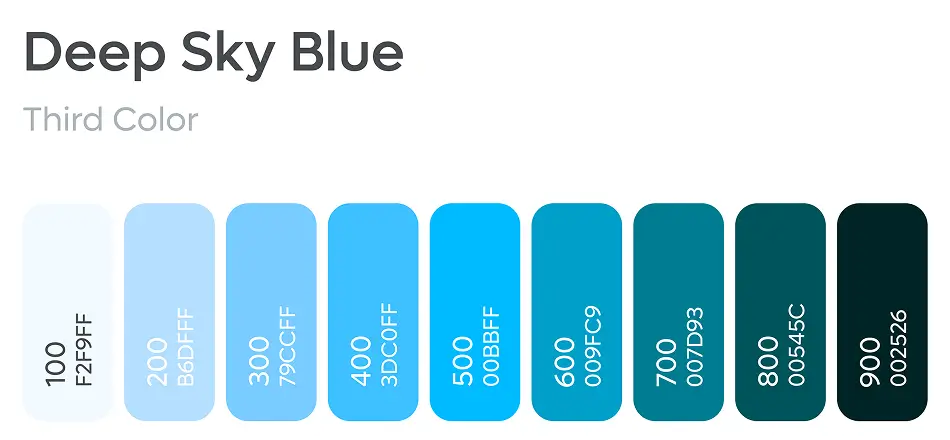 Deep Sky Blue

Third Color

100
F2F9FF

200
B6DFFF

300
79CCFF

400
3DC0FF

500
00BBFF

600
009FC9

700
007D93

800
00545C

900
002526